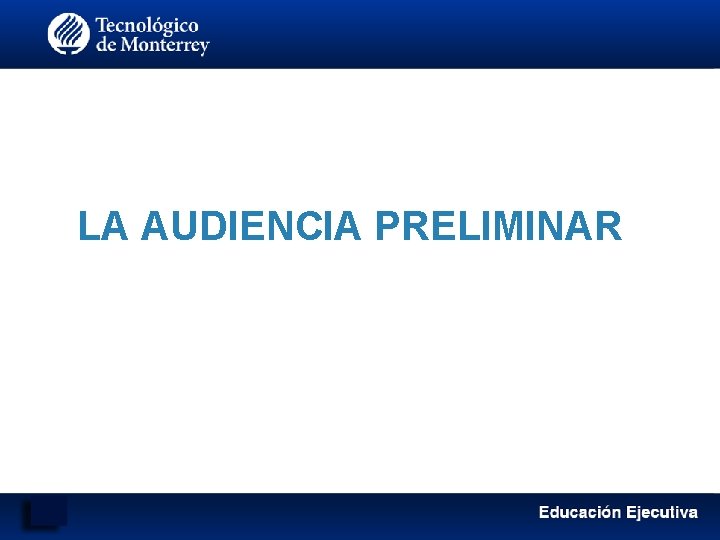 Tecnológico de Monterrey

LA AUDIENCIA PRELIMINAR

Educación Ejecutiva